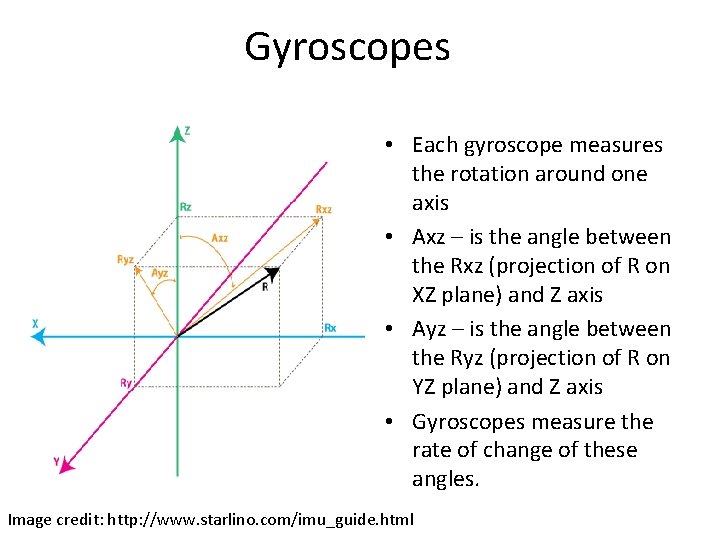 Gyroscopes

Z
Rz
Rxz
Axz
Ryz
Ayz
R
X
Rx
Ry
Y

• Each gyroscope measures the rotation around one axis
• Axz – is the angle between the Rxz (projection of R on XZ plane) and Z axis
• Ayz – is the angle between the Ryz (projection of R on YZ plane) and Z axis
• Gyroscopes measure the rate of change of these angles.

Image credit: http://www.starlino.com/imu_guide.html